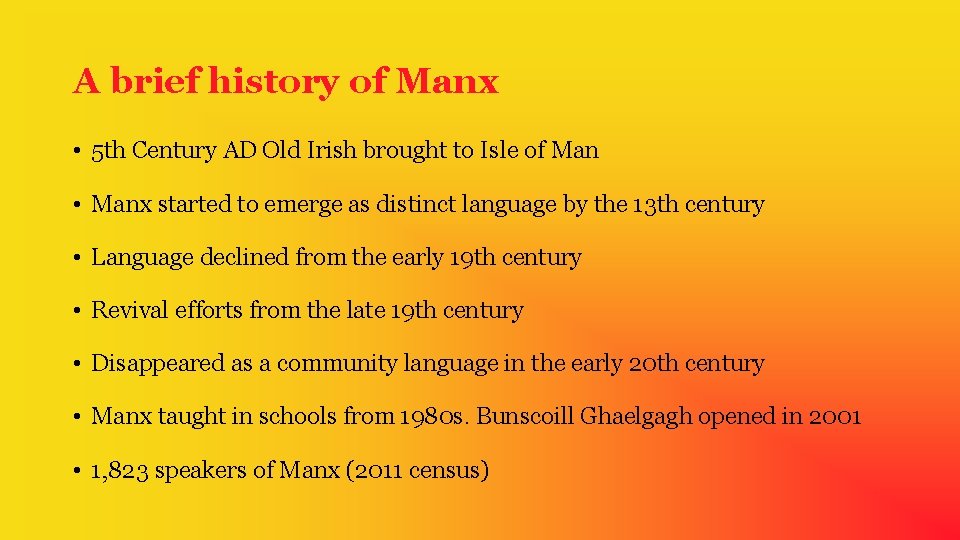 A brief history of Manx

• 5th Century AD Old Irish brought to Isle of Man

• Manx started to emerge as distinct language by the 13th century

• Language declined from the early 19th century

• Revival efforts from the late 19th century

• Disappeared as a community language in the early 20th century

• Manx taught in schools from 1980s. Bunscoill Ghaelgagh opened in 2001

• 1,823 speakers of Manx (2011 census)